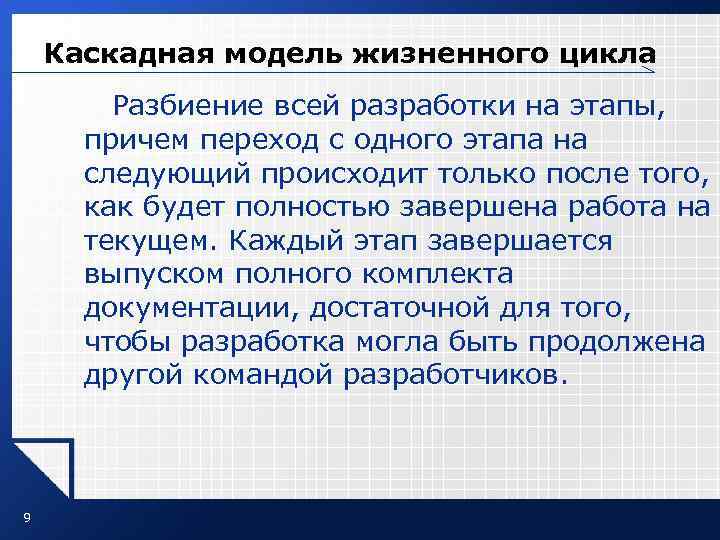 Каскадная модель жизненного цикла

Разбиение всей разработки на этапы, причем переход с одного этапа на следующий происходит только после того, как будет полностью завершена работа на текущем. Каждый этап завершается выпуском полного комплекта документации, достаточной для того, чтобы разработка могла быть продолжена другой командой разработчиков.

9